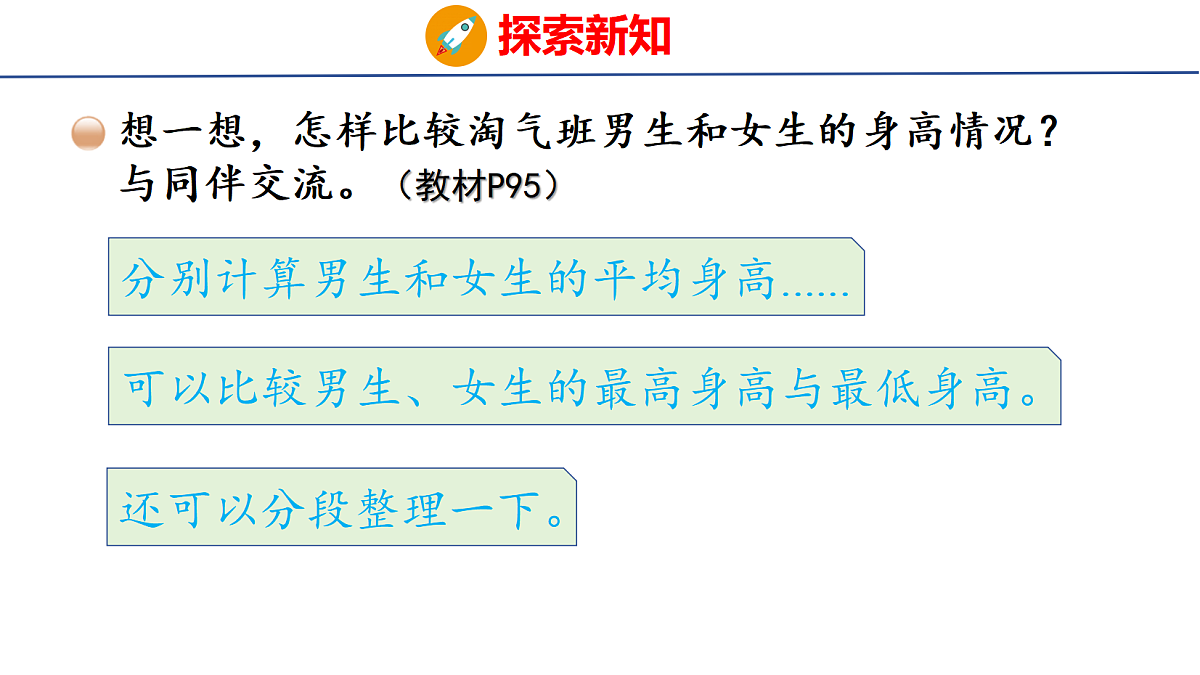 探索新知

想一想，怎样比较淘气班男生和女生的身高情况？与同伴交流。（教材P95）

分别计算男生和女生的平均身高……

可以比较男生、女生的最高身高与最低身高。

还可以分段整理一下。